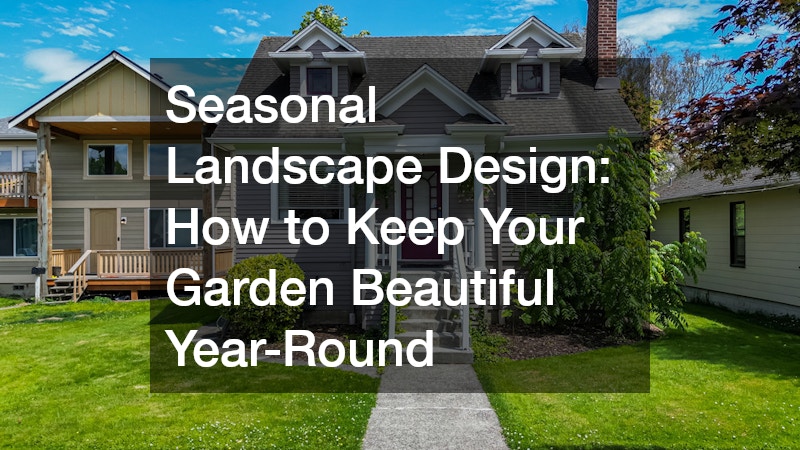 Seasonal Landscape Design: How to Keep Your Garden Beautiful Year-Round